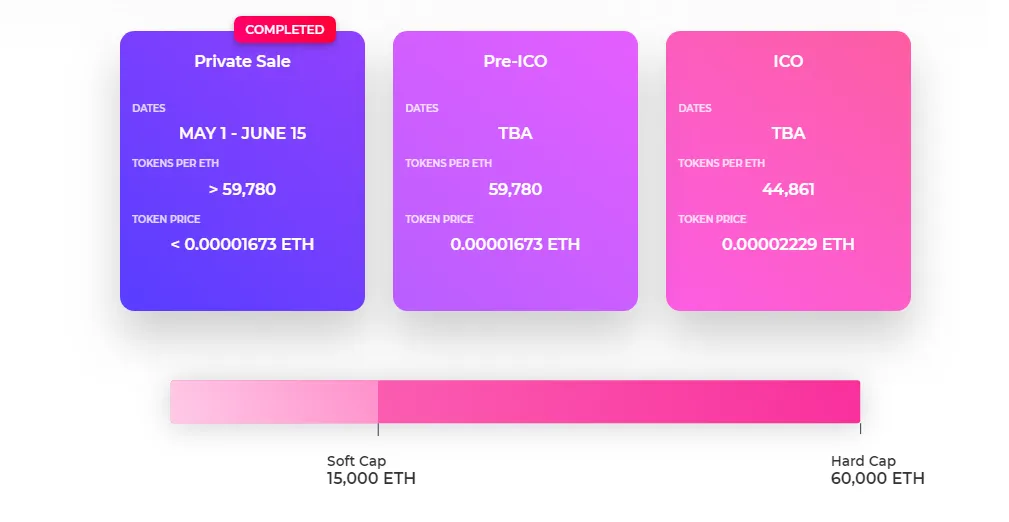 COMPLETED

Private Sale

DATES

MAY 1 - JUNE 15

TOKENS PER ETH

> 59,780

TOKEN PRICE

< 0.00001673 ETH

Pre-ICO

DATES

TBA

TOKENS PER ETH

59,780

TOKEN PRICE

0.00001673 ETH

ICO

DATES

TBA

TOKENS PER ETH

44,861

TOKEN PRICE

0.00002229 ETH

Soft Cap
15,000 ETH

Hard Cap
60,000 ETH